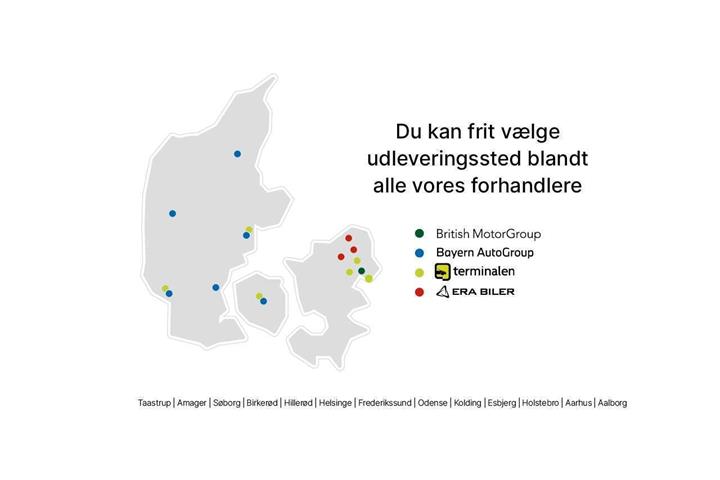 Du kan frit vælge udleveringssted blandt alle vores forhandlere

British MotorGroup
Bayern AutoGroup
terminalen
ERA BILER

Taastrup | Amager | Søborg | Birkerød | Hillerød | Helsinge | Frederikssund | Odense | Kolding | Esbjerg | Holstebro | Aarhus | Aalborg